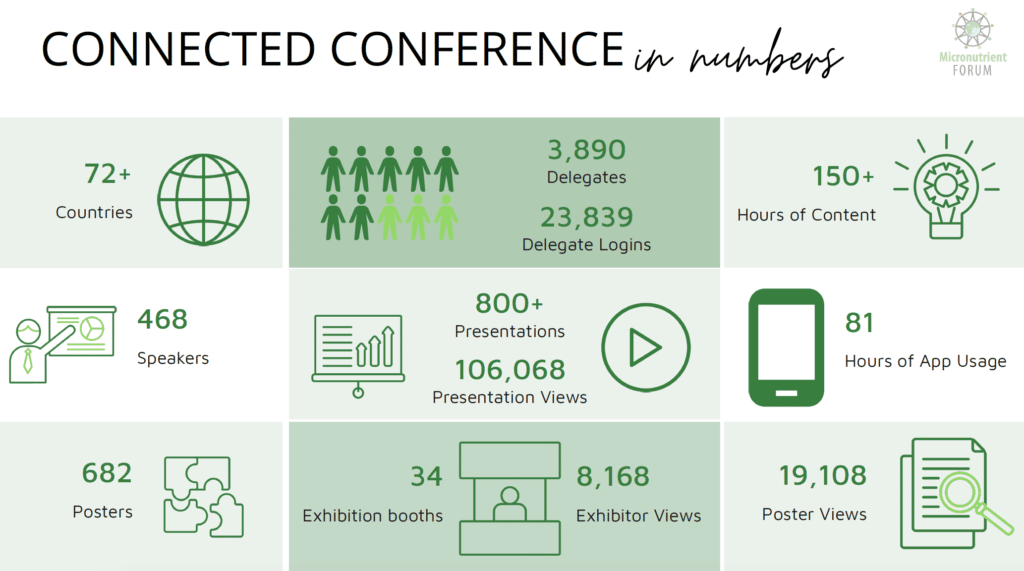 CONNECTED CONFERENCE in numbers

Micronutrient FORUM

72+
Countries

3,890
Delegates
23,839
Delegate Logins

150+
Hours of Content

468
Speakers

800+
Presentations
106,068
Presentation Views

81
Hours of App Usage

682
Posters

34
Exhibition booths

8,168
Exhibitor Views

19,108
Poster Views